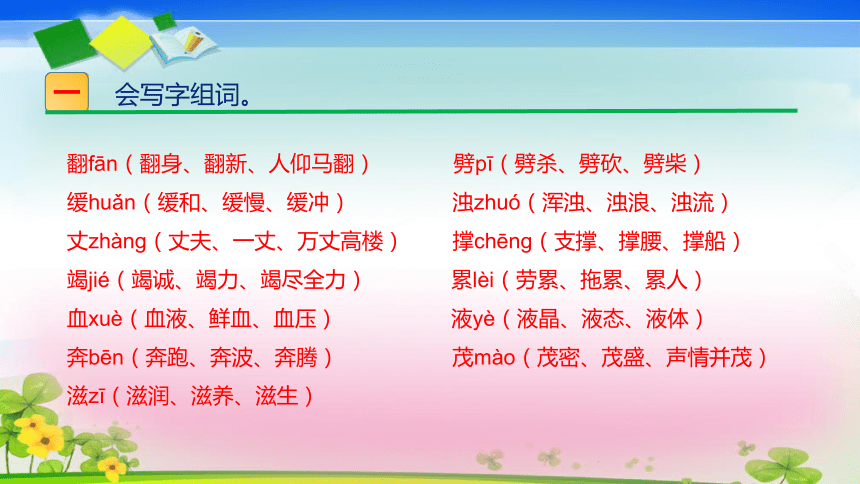 一 会写字组词。

翻fān（翻身、翻新、人仰马翻）
缓huǎn（缓和、缓慢、缓冲）
丈zhàng（丈夫、一丈、万丈高楼）
竭jié（竭诚、竭力、竭尽全力）
血xuè（血液、鲜血、血压）
奔bēn（奔跑、奔波、奔腾）
滋zī（滋润、滋养、滋生）

劈pī（劈杀、劈砍、劈柴）
浊zhuó（浑浊、浊浪、浊流）
撑chēng（支撑、撑腰、撑船）
累lèi（劳累、拖累、累人）
液yè（液晶、液态、液体）
茂mào（茂密、茂盛、声情并茂）